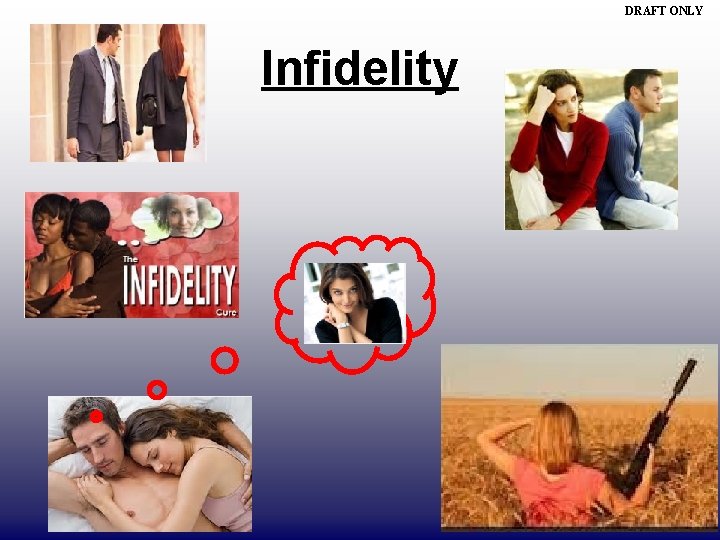 DRAFT ONLY

Infidelity

The INFIDELITY Cure